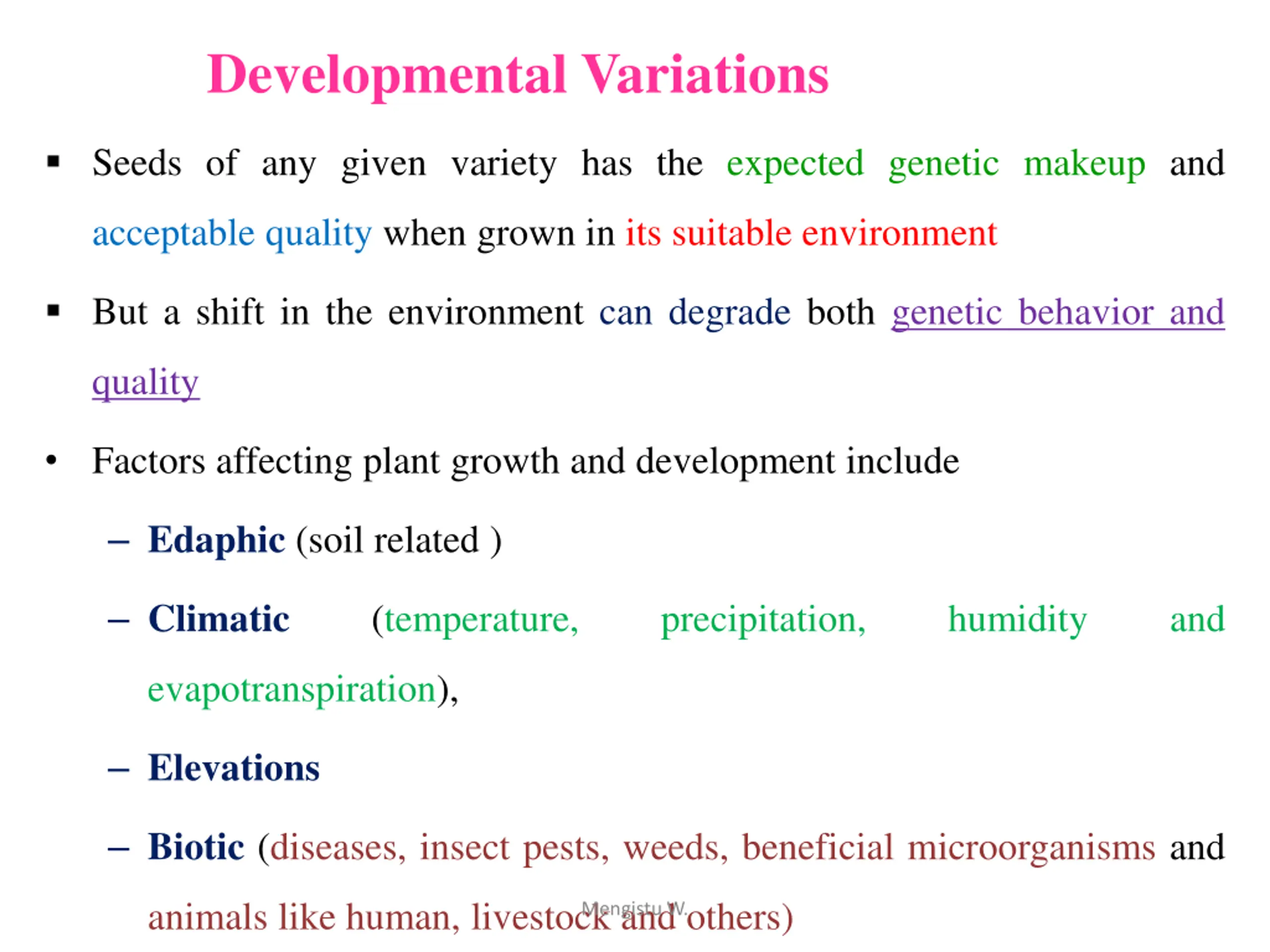 Developmental Variations

▪ Seeds of any given variety has the expected genetic makeup and acceptable quality when grown in its suitable environment

▪ But a shift in the environment can degrade both genetic behavior and quality

• Factors affecting plant growth and development include

– Edaphic (soil related )

– Climatic (temperature, precipitation, humidity and evapotranspiration),

– Elevations

– Biotic (diseases, insect pests, weeds, beneficial microorganisms and animals like human, livestock and others)

Mengistu W.